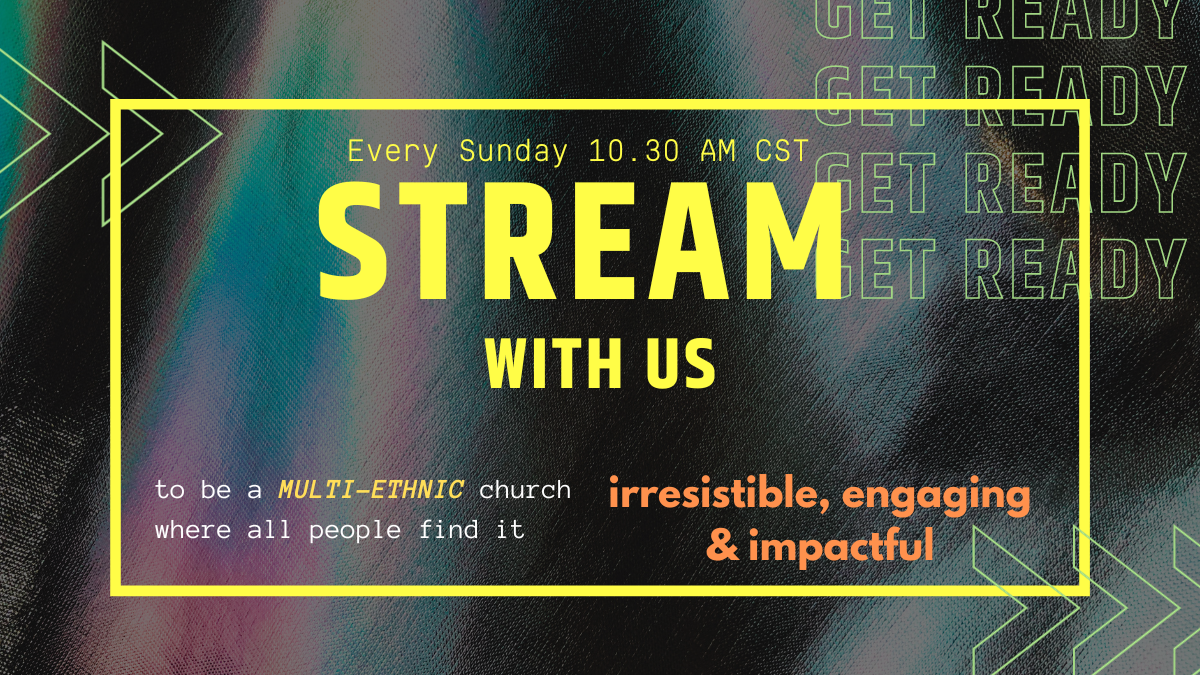 GET READY
GET READY
GET READY
GET READY

Every Sunday 10.30 AM CST
STREAM
WITH US

to be a MULTI-ETHNIC church where all people find it

irresistible, engaging & impactful